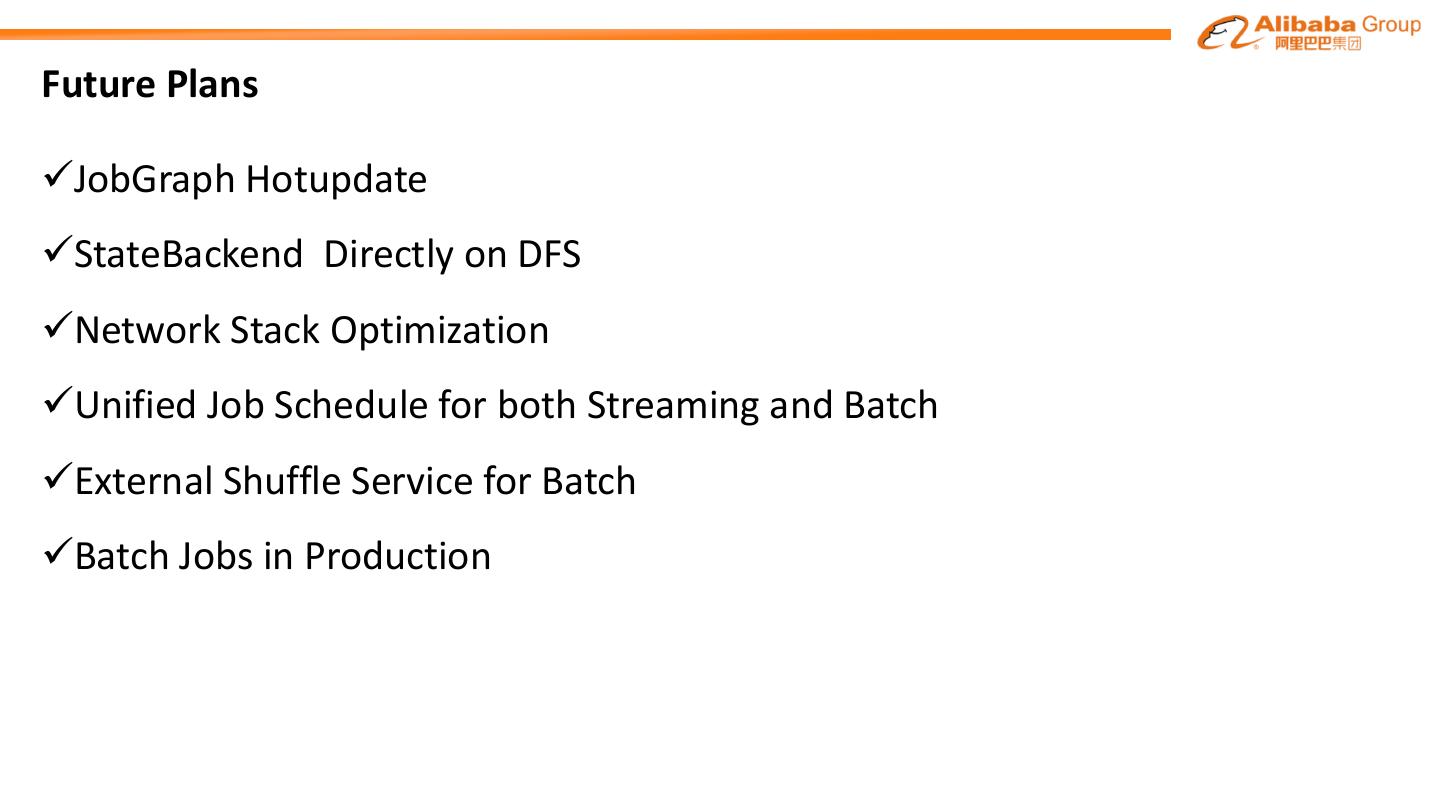 Alibaba Group
阿里巴巴集团

Future Plans

✓JobGraph Hotupdate

✓StateBackend Directly on DFS

✓Network Stack Optimization

✓Unified Job Schedule for both Streaming and Batch

✓External Shuffle Service for Batch

✓Batch Jobs in Production